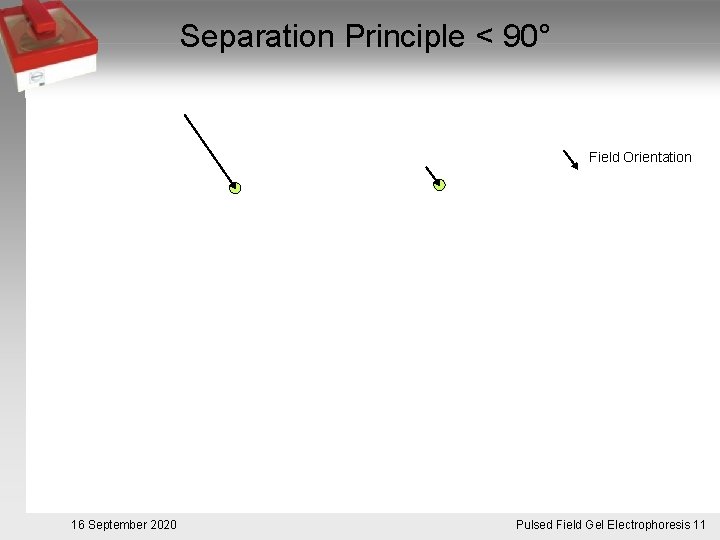 Separation Principle < 90°

Field Orientation

16 September 2020

Pulsed Field Gel Electrophoresis 11